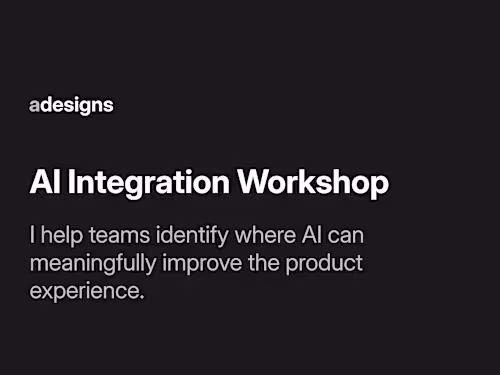 adesigns

AI Integration Workshop

I help teams identify where AI can meaningfully improve the product experience.